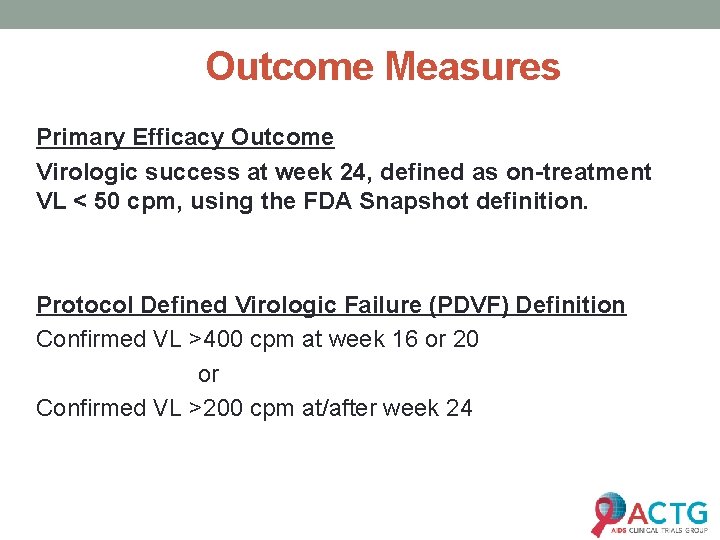 Outcome Measures

Primary Efficacy Outcome

Virologic success at week 24, defined as on-treatment VL < 50 cpm, using the FDA Snapshot definition.

Protocol Defined Virologic Failure (PDVF) Definition

Confirmed VL >400 cpm at week 16 or 20

or

Confirmed VL >200 cpm at/after week 24

ACTG
AIDS CLINICAL TRIALS GROUP